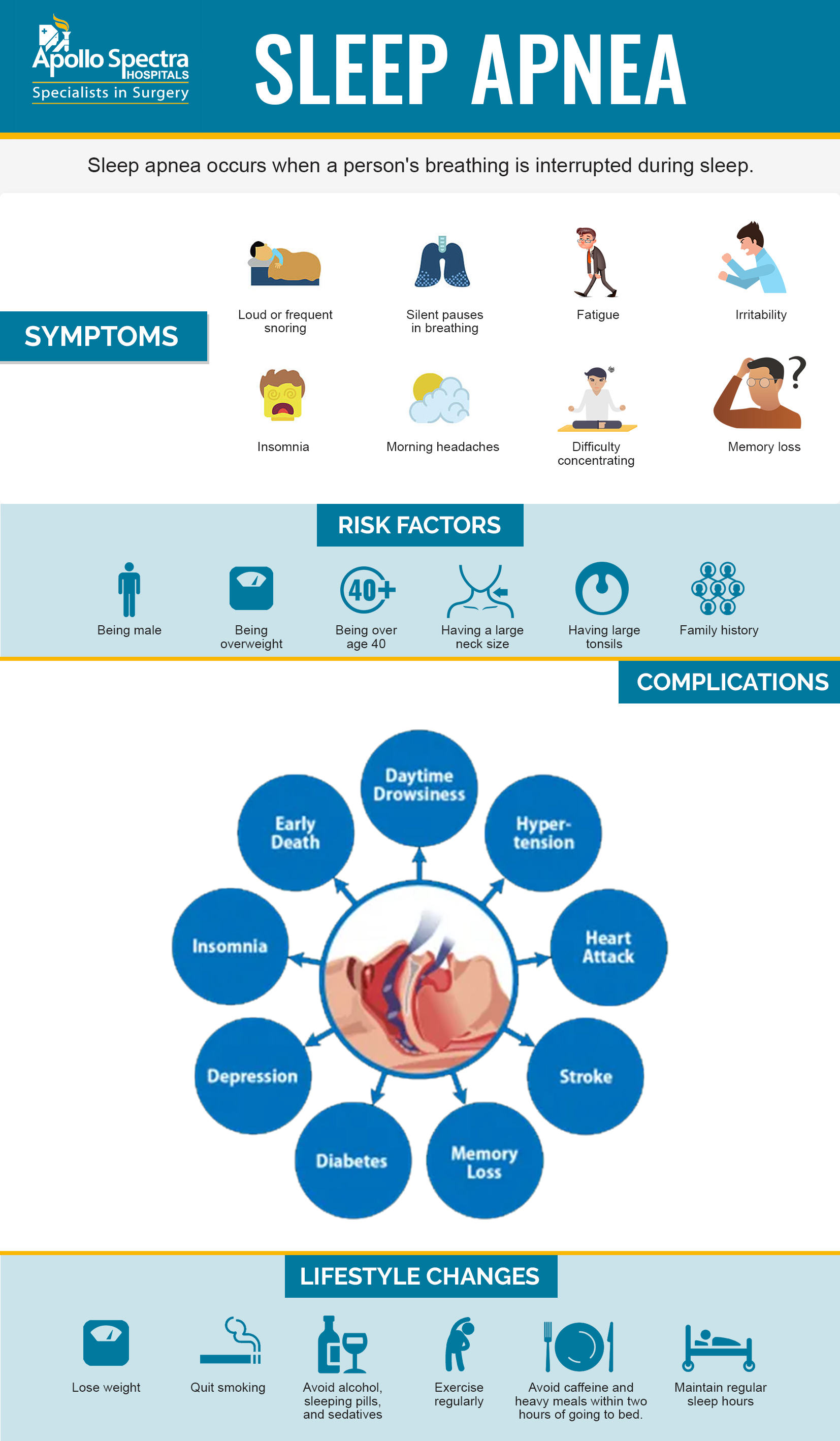 Apollo Spectra HOSPITALS
Specialists in Surgery

SLEEP APNEA

Sleep apnea occurs when a person's breathing is interrupted during sleep.

SYMPTOMS

Loud or frequent snoring

Silent pauses in breathing

Fatigue

Irritability

Insomnia

Morning headaches

Difficulty concentrating

Memory loss

RISK FACTORS

Being male

Being overweight

40+

Being over age 40

Having a large neck size

Having large tonsils

Family history

COMPLICATIONS

Daytime Drowsiness

Hyper-tension

Heart Attack

Stroke

Memory Loss

Diabetes

Depression

Insomnia

Early Death

LIFESTYLE CHANGES

Lose weight

Quit smoking

Avoid alcohol, sleeping pills, and sedatives

Exercise regularly

Avoid caffeine and heavy meals within two hours of going to bed.

Maintain regular sleep hours